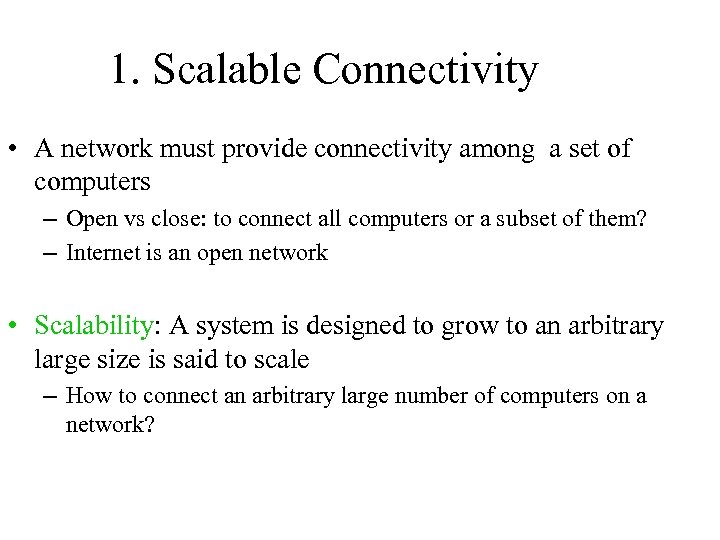 1. Scalable Connectivity

• A network must provide connectivity among a set of computers
– Open vs close: to connect all computers or a subset of them?
– Internet is an open network

• Scalability: A system is designed to grow to an arbitrary large size is said to scale
– How to connect an arbitrary large number of computers on a network?